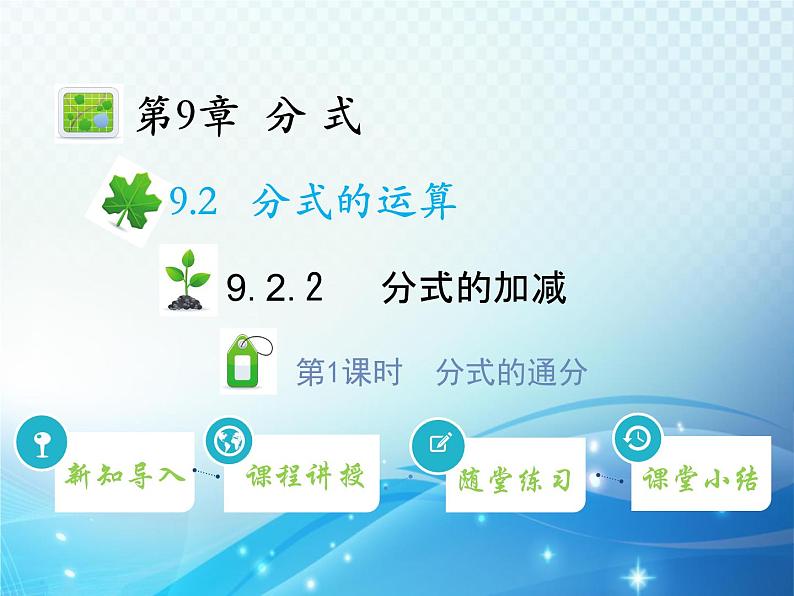 第9章 分 式

9.2 分式的运算

9.2.2 分式的加减

第1课时 分式的通分

新知导入

课程讲授

随堂练习

课堂小结